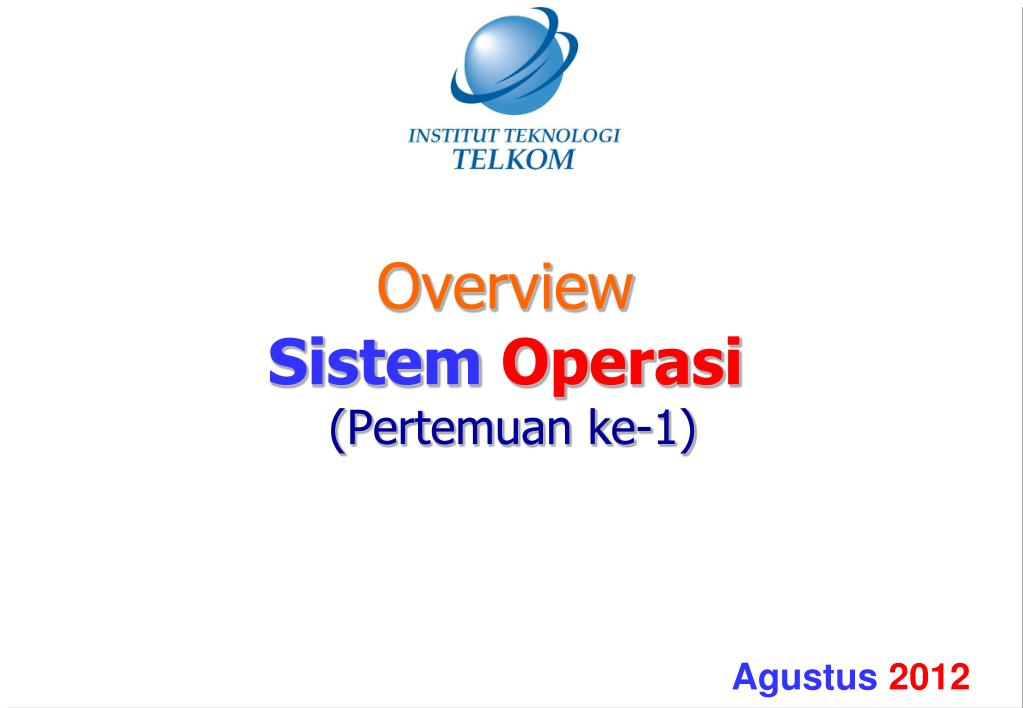 INSTITUT TEKNOLOGI
TELKOM

Overview
Sistem Operasi
(Pertemuan ke-1)

Agustus 2012